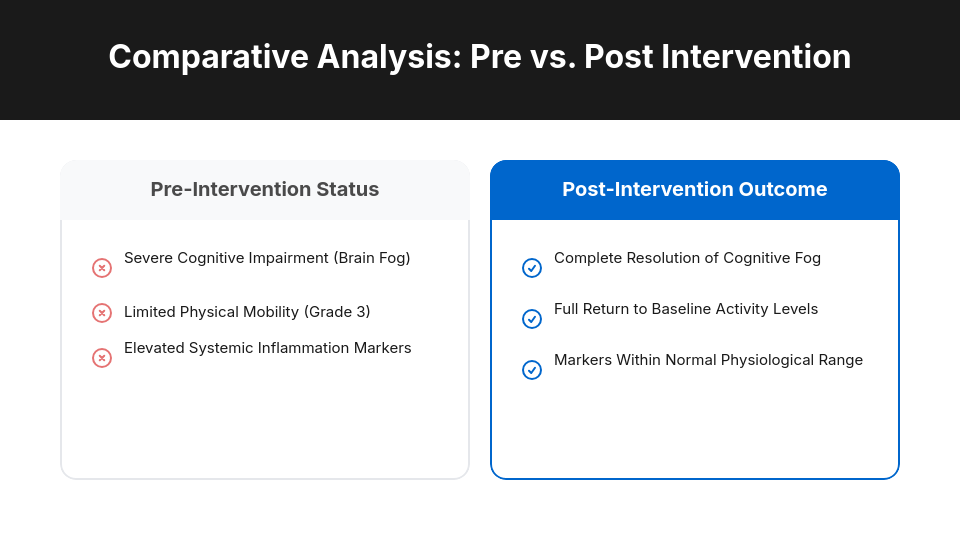 Comparative Analysis: Pre vs. Post Intervention

Pre-Intervention Status

Severe Cognitive Impairment (Brain Fog)

Limited Physical Mobility (Grade 3)

Elevated Systemic Inflammation Markers

Post-Intervention Outcome

Complete Resolution of Cognitive Fog

Full Return to Baseline Activity Levels

Markers Within Normal Physiological Range